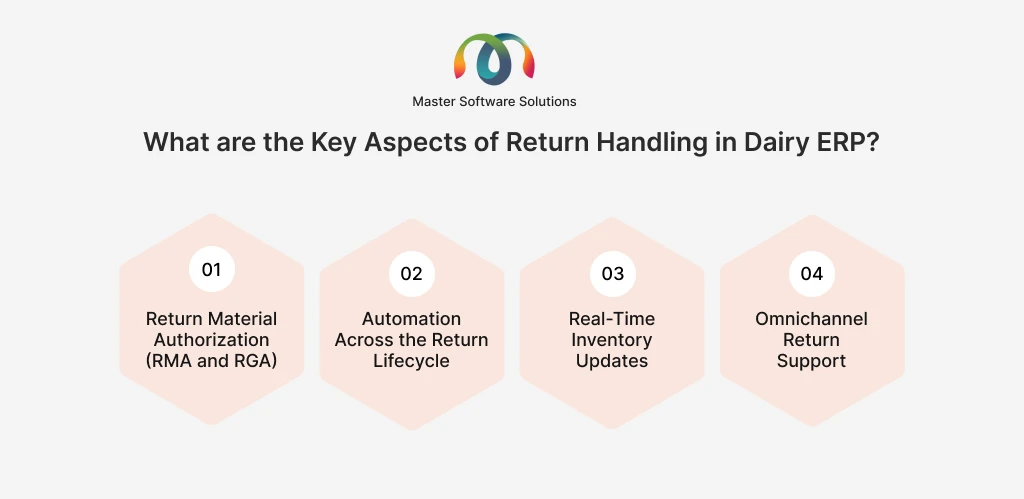 Master Software Solutions

What are the Key Aspects of Return Handling in Dairy ERP?

01

Return Material Authorization (RMA and RGA)

02

Automation Across the Return Lifecycle

03

Real-Time Inventory Updates

04

Omnichannel Return Support